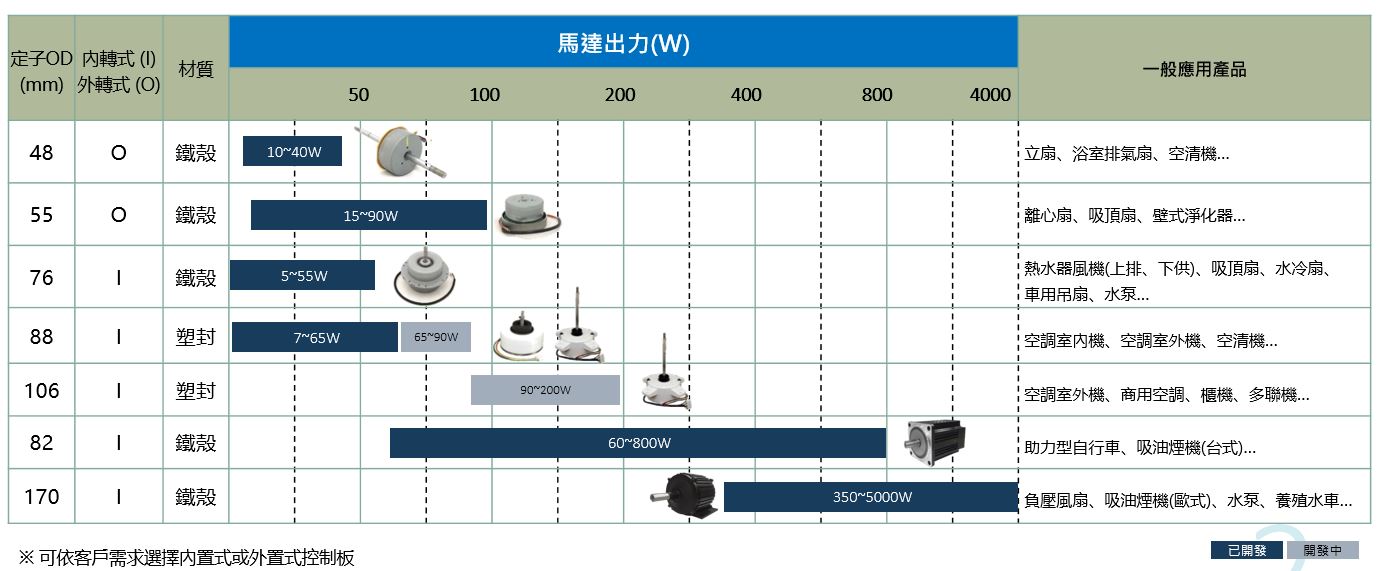 | 定子OD (mm) | 內轉式 (I) 外轉式 (O) | 材質 | 馬達出力(W) 50 100 200 400 800 4000 | 一般應用產品 |
|---|---|---|---|---|
| 48 | O | 鐵殼 | 10~40W | 立扇、浴室排氣扇、空清機... |
| 55 | O | 鐵殼 | 15~90W | 離心扇、吸頂扇、壁式淨化器... |
| 76 | I | 鐵殼 | 5~55W | 熱水器風機(上排、下供)、吸頂扇、水冷扇、車用吊扇、水泵... |
| 88 | I | 塑封 | 7~65W 65~90W | 空調室內機、空調室外機、空清機... |
| 106 | I | 塑封 | 90~200W | 空調室外機、商用空調、櫃機、多聯機... |
| 82 | I | 鐵殼 | 60~800W | 助力型自行車、吸油煙機(台式)... |
| 170 | I | 鐵殼 | 350~5000W | 負壓風扇、吸油煙機(歐式)、水泵、養殖水車... |

※ 可依客戶需求選擇內置式或外置式控制板

已開發 開發中